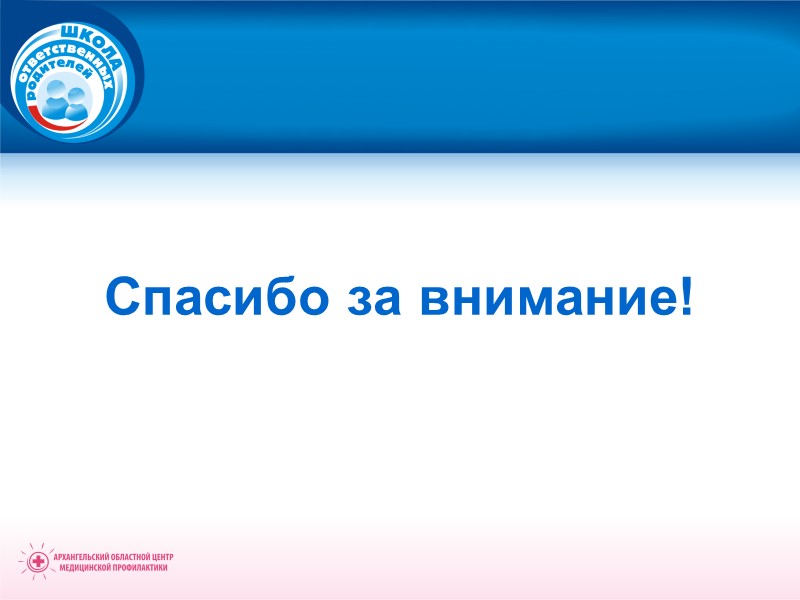 ШКОЛА ответственных родителей

Спасибо за внимание!

АРХАНГЕЛЬСКИЙ ОБЛАСТНОЙ ЦЕНТР МЕДИЦИНСКОЙ ПРОФИЛАКТИКИ